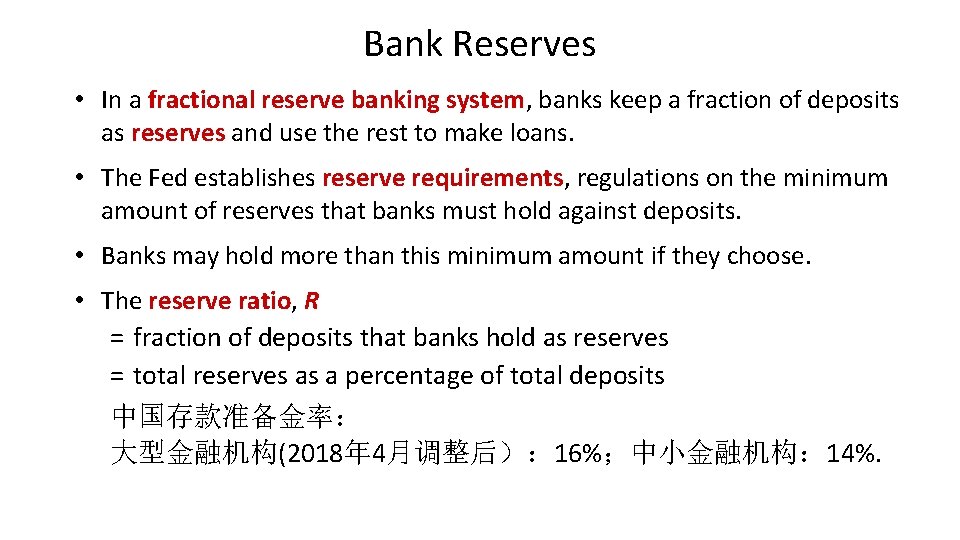 Bank Reserves

• In a fractional reserve banking system, banks keep a fraction of deposits as reserves and use the rest to make loans.

• The Fed establishes reserve requirements, regulations on the minimum amount of reserves that banks must hold against deposits.

• Banks may hold more than this minimum amount if they choose.

• The reserve ratio, R
= fraction of deposits that banks hold as reserves
= total reserves as a percentage of total deposits

中国存款准备金率：
大型金融机构(2018年4月调整后）：16%；中小金融机构：14%.